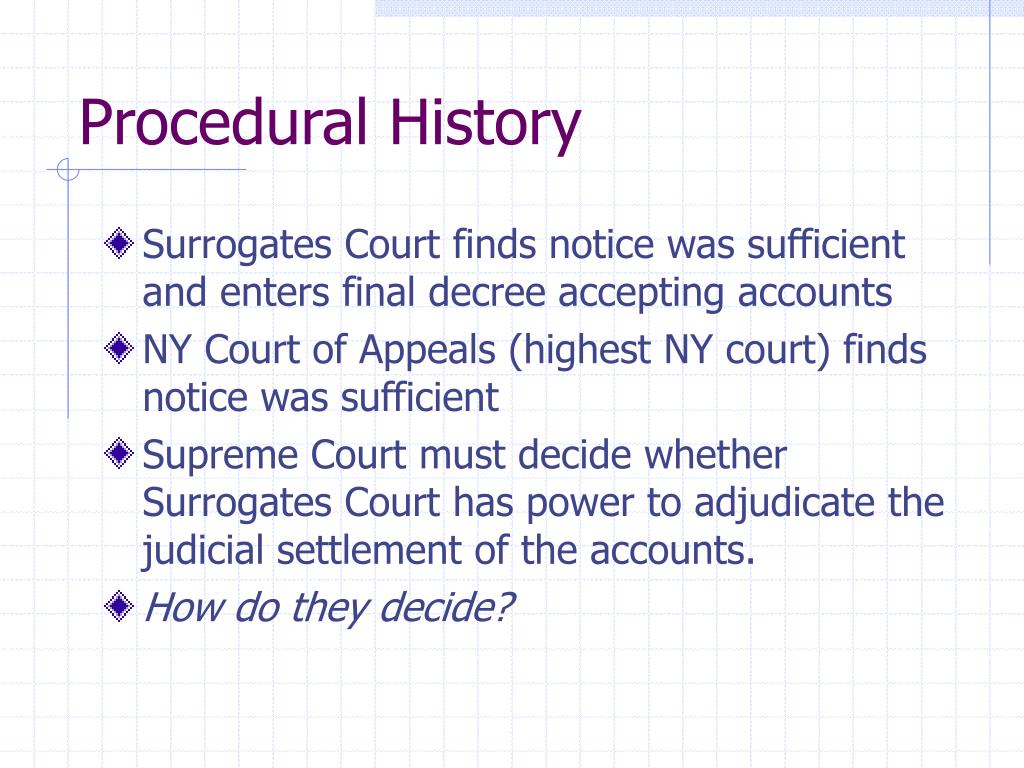 Procedural History

Surrogates Court finds notice was sufficient and enters final decree accepting accounts

NY Court of Appeals (highest NY court) finds notice was sufficient

Supreme Court must decide whether Surrogates Court has power to adjudicate the judicial settlement of the accounts.

How do they decide?